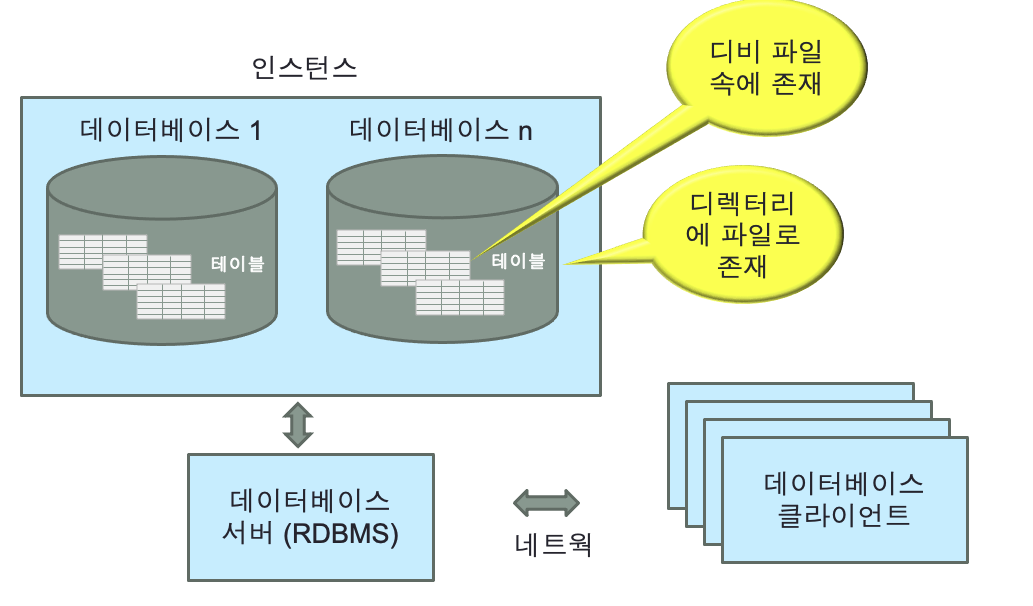 인스턴스

데이터베이스 1

데이터베이스 n

테이블

테이블

디비 파일 속에 존재

디렉터리에 파일로 존재

데이터베이스 서버 (RDBMS)

네트웍

데이터베이스 클라이언트